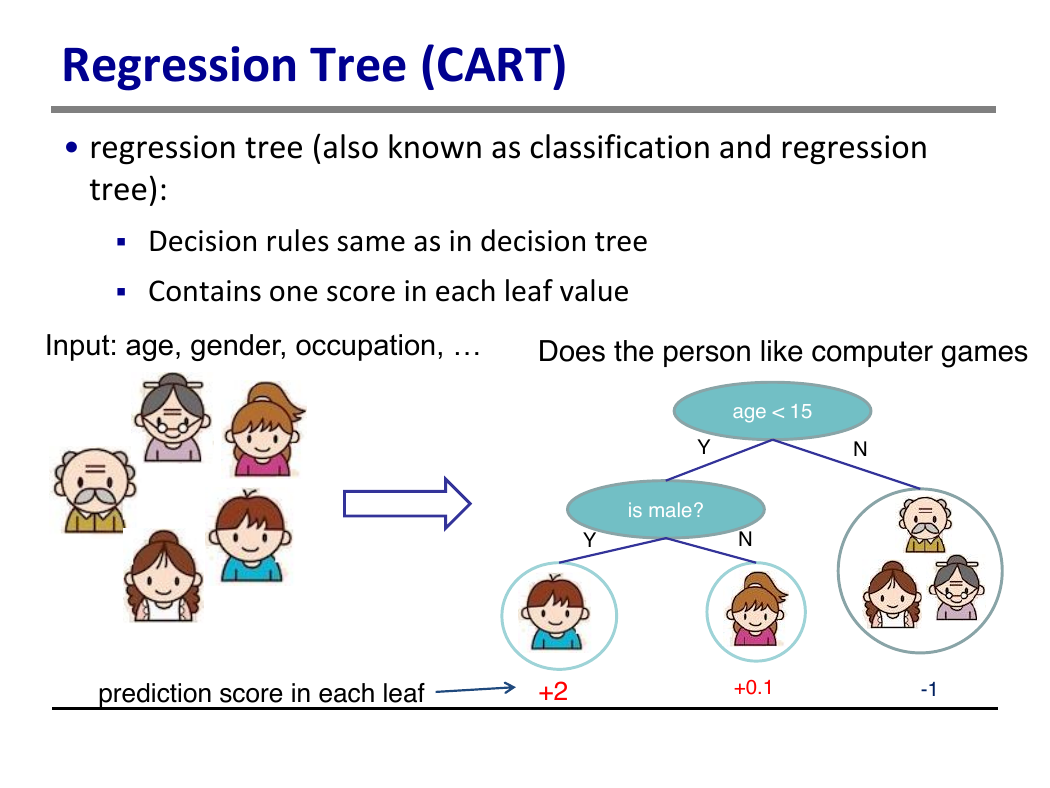 Regression Tree (CART)

• regression tree (also known as classification and regression tree):

▪ Decision rules same as in decision tree

▪ Contains one score in each leaf value

Input: age, gender, occupation, …

Does the person like computer games

age < 15

Y

N

is male?

Y

N

prediction score in each leaf

+2

+0.1

-1